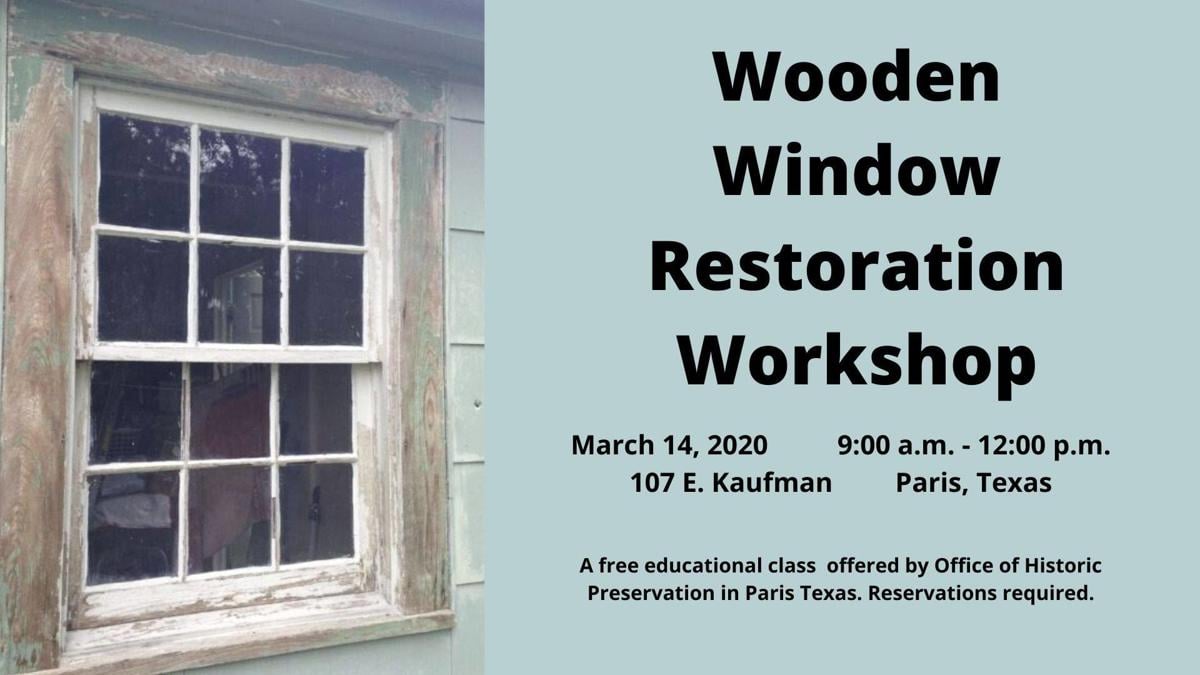 Wooden Window Restoration Workshop

March 14, 2020 9:00 a.m. - 12:00 p.m.
107 E. Kaufman Paris, Texas

A free educational class offered by Office of Historic Preservation in Paris Texas. Reservations required.